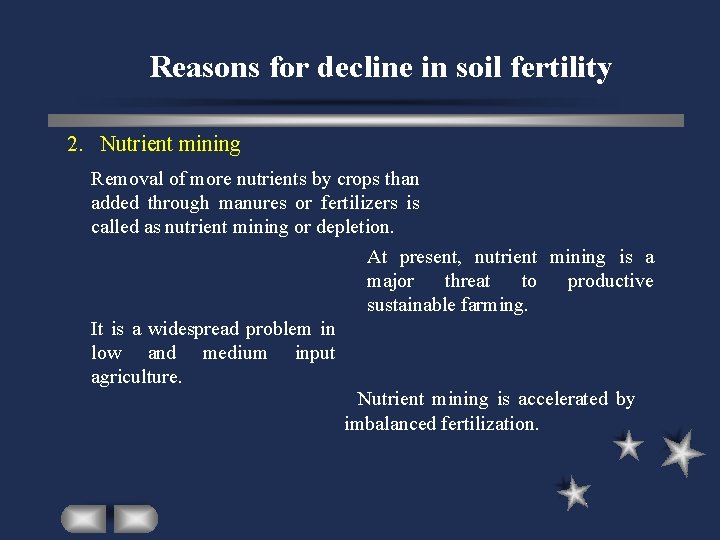 Reasons for decline in soil fertility

2. Nutrient mining

Removal of more nutrients by crops than added through manures or fertilizers is called as nutrient mining or depletion.

At present, nutrient mining is a major threat to productive sustainable farming.

It is a widespread problem in low and medium input agriculture.

Nutrient mining is accelerated by imbalanced fertilization.